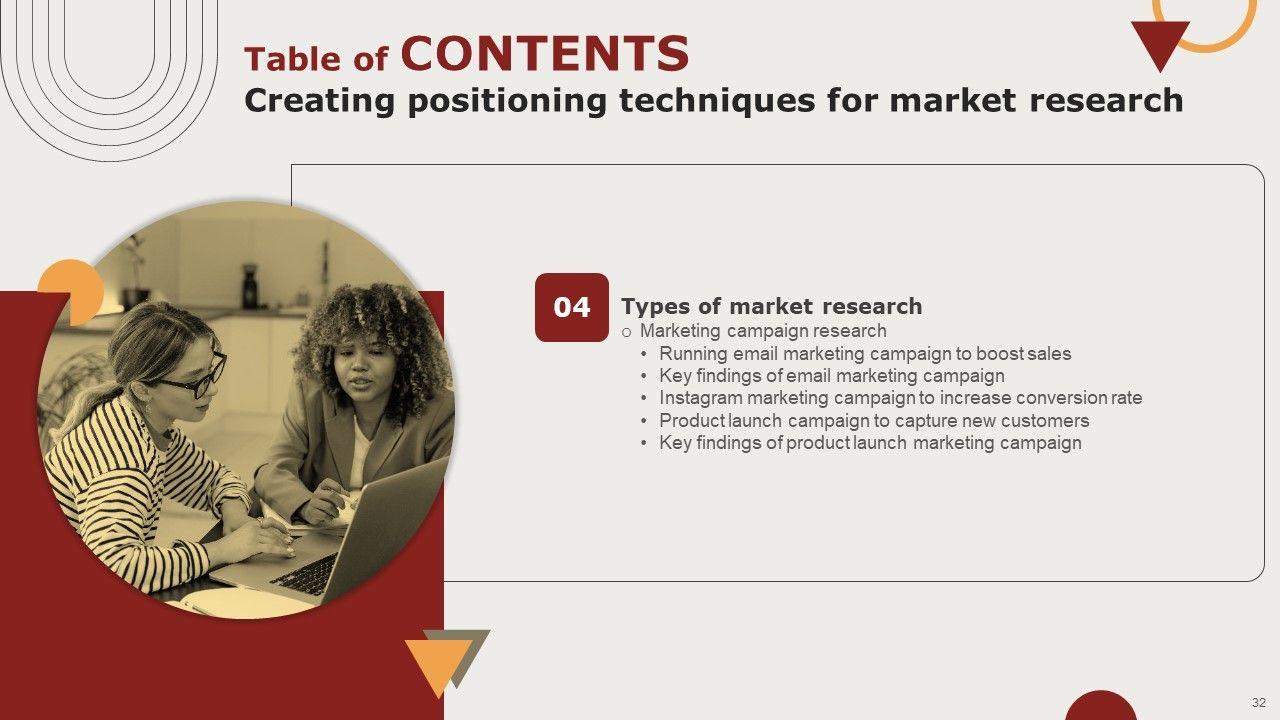 Table of CONTENTS
Creating positioning techniques for market research

04

Types of market research
o Marketing campaign research
• Running email marketing campaign to boost sales
• Key findings of email marketing campaign
• Instagram marketing campaign to increase conversion rate
• Product launch campaign to capture new customers
• Key findings of product launch marketing campaign

32